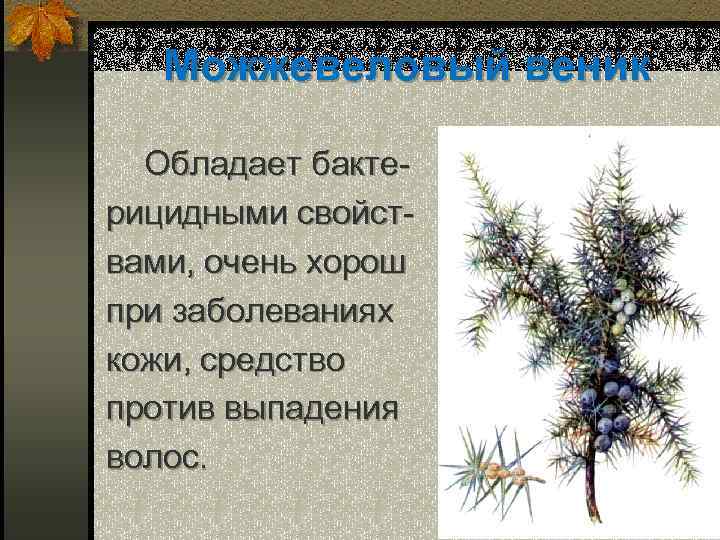 Можжевеловый веник

Обладает бактерицидными свойствами, очень хорош при заболеваниях кожи, средство против выпадения волос.